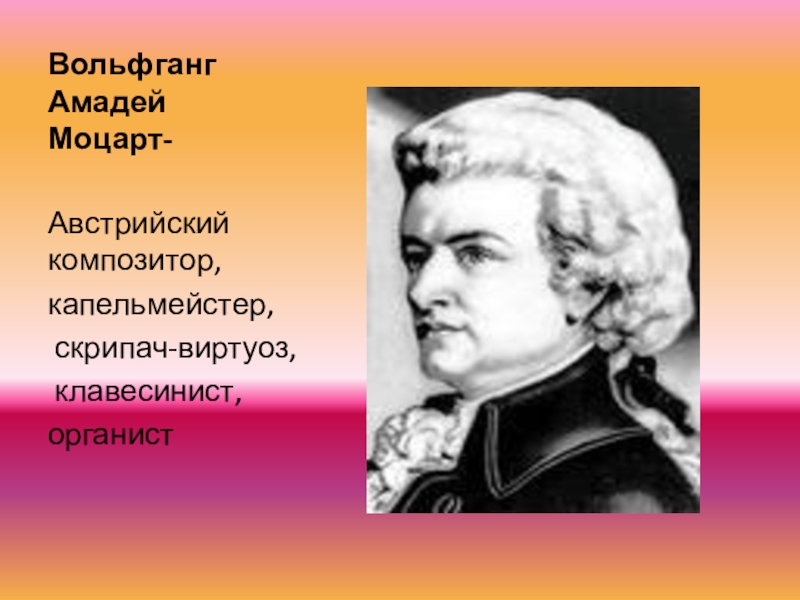 Вольфганг Амадей Моцарт-

Австрийский композитор,

капельмейстер,

скрипач-виртуоз,

клавесинист,

органист